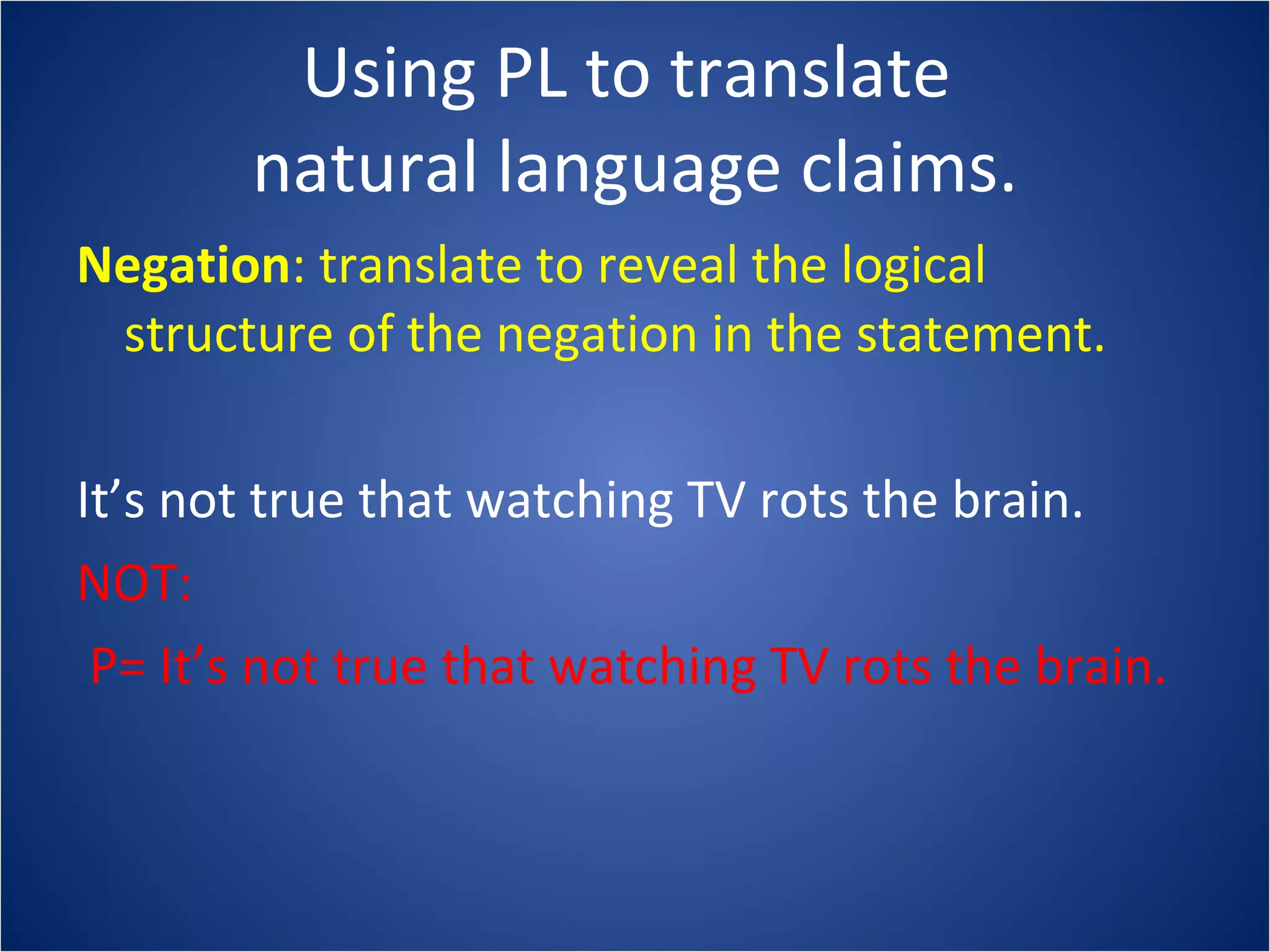 Using PL to translate natural language claims.

Negation: translate to reveal the logical structure of the negation in the statement.

It’s not true that watching TV rots the brain.

NOT:

P= It’s not true that watching TV rots the brain.